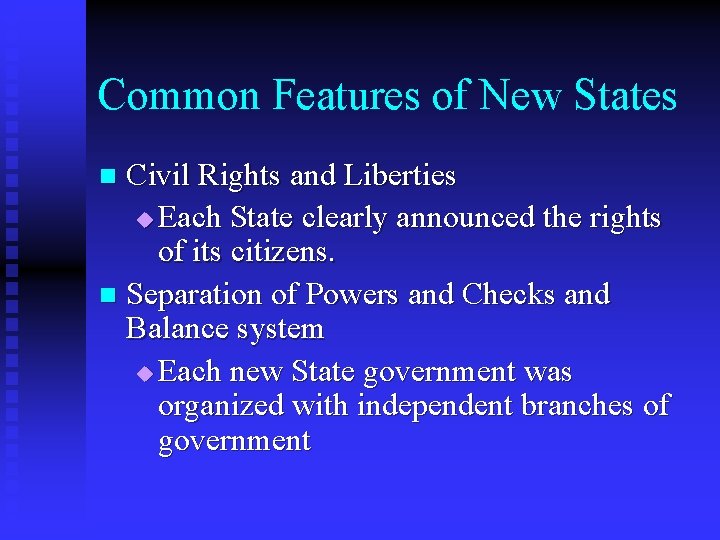 Common Features of New States

Civil Rights and Liberties

Each State clearly announced the rights of its citizens.

Separation of Powers and Checks and Balance system

Each new State government was organized with independent branches of government